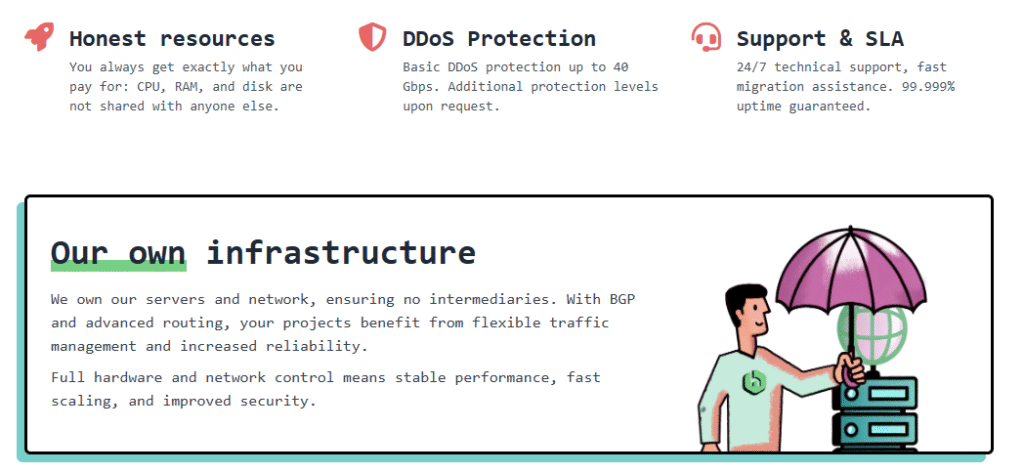 Honest resources

You always get exactly what you pay for: CPU, RAM, and disk are not shared with anyone else.

DDoS Protection

Basic DDoS protection up to 40 Gbps. Additional protection levels upon request.

Support & SLA

24/7 technical support, fast migration assistance. 99.999% uptime guaranteed.

Our own infrastructure

We own our servers and network, ensuring no intermediaries. With BGP and advanced routing, your projects benefit from flexible traffic management and increased reliability.

Full hardware and network control means stable performance, fast scaling, and improved security.